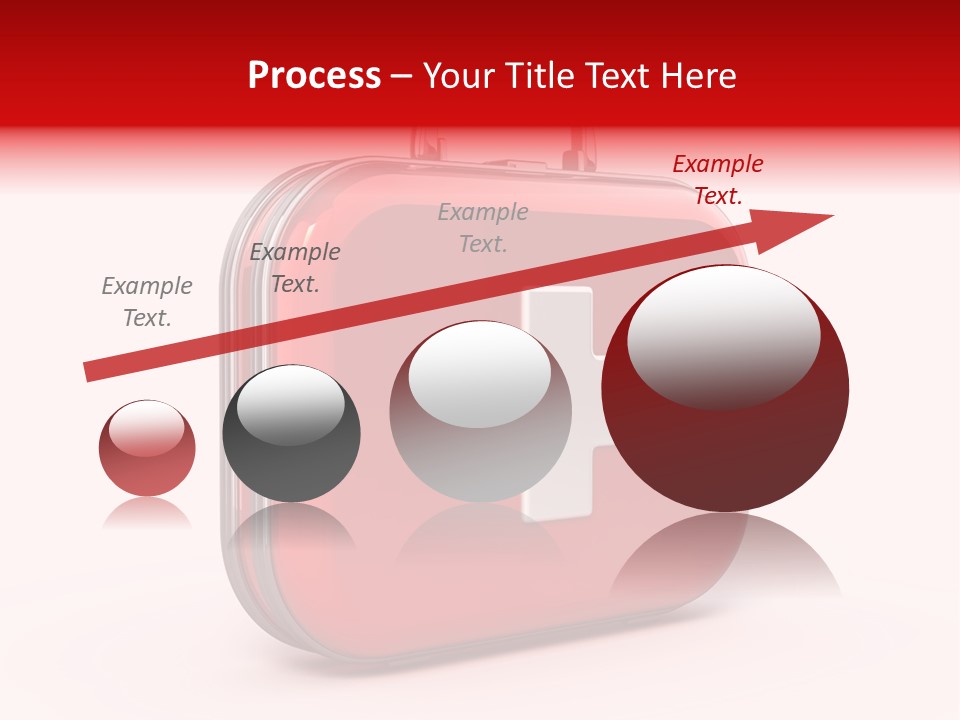 Process – Your Title Text Here

Example Text.

Example Text.

Example Text.

Example Text.